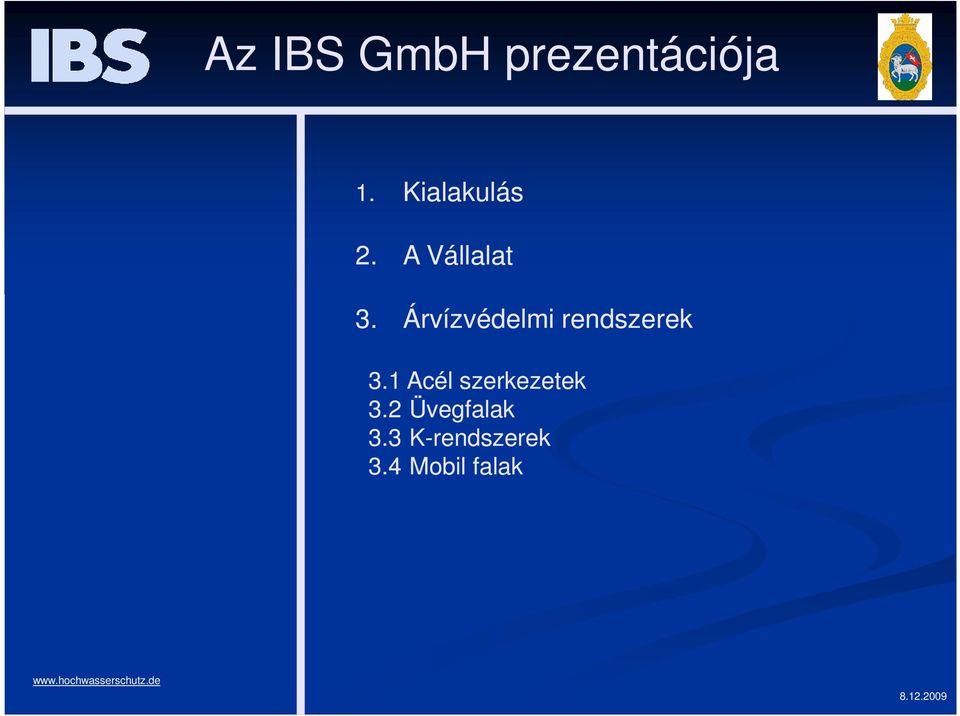 IBS

Az IBS GmbH prezentációja

1. Kialakulás

2. A Vállalat

3. Árvízvédelmi rendszerek

3.1 Acél szerkezetek
3.2 Üvegfalak
3.3 K-rendszerek
3.4 Mobil falak

www.hochwasserschutz.de

8.12.2009